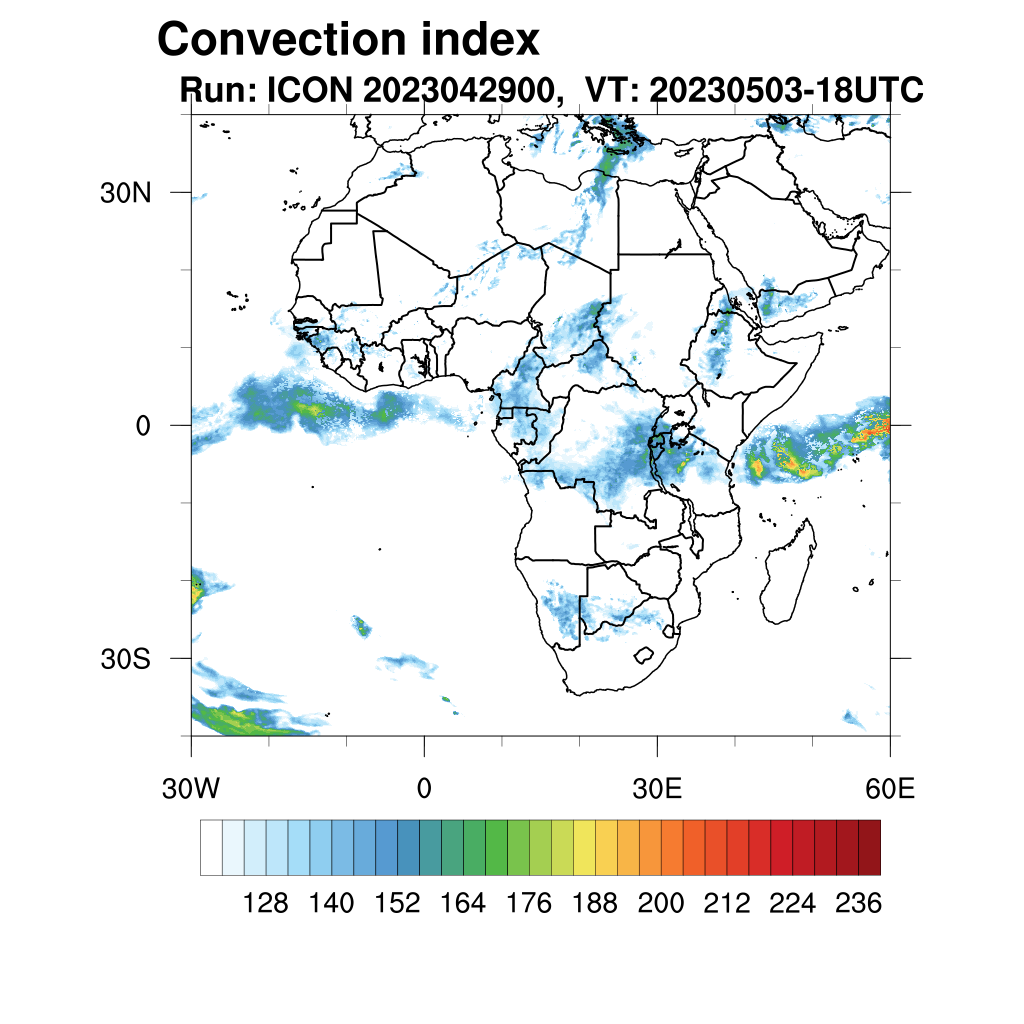 Convection index

Run: ICON 2023042900, VT: 20230503-18UTC

30N

0

30S

30W

0

30E

60E

128 140 152 164 176 188 200 212 224 236